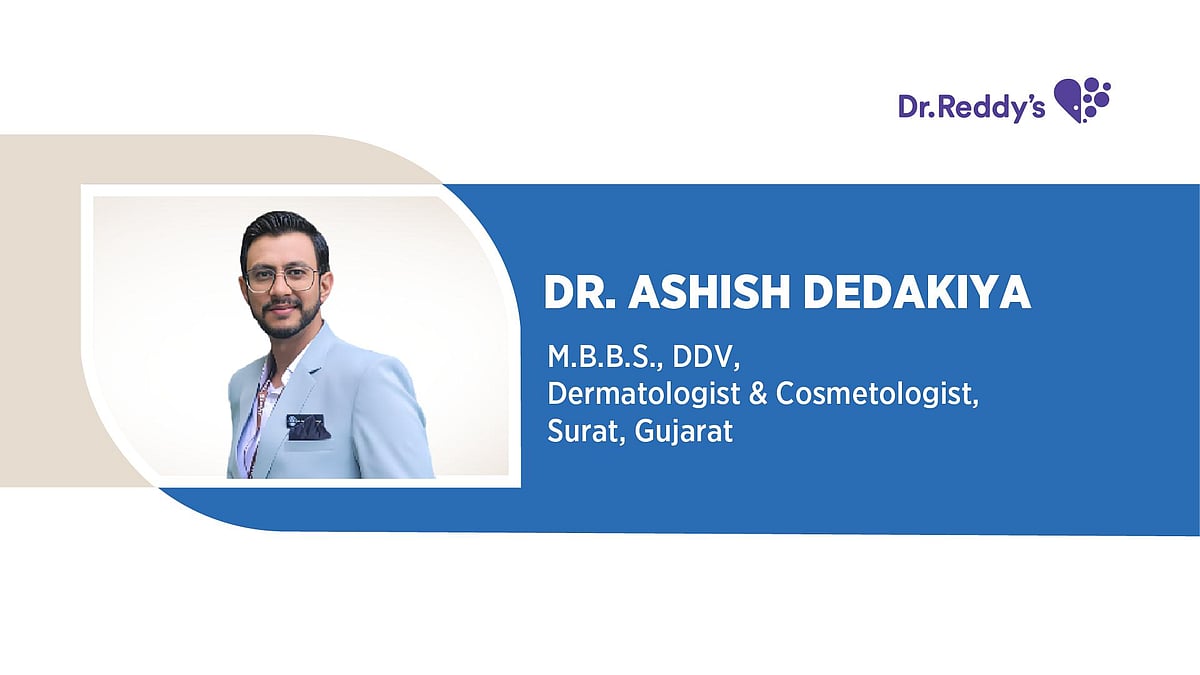 Dr.Reddy's

DR. ASHISH DEDAKIYA

M.B.B.S., DDV,
Dermatologist & Cosmetologist,
Surat, Gujarat